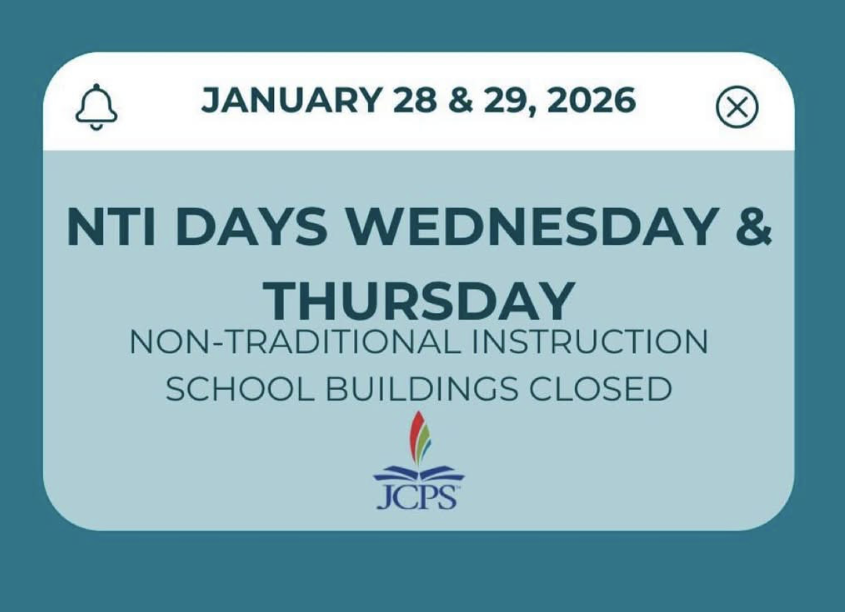 JANUARY 28 & 29, 2026

NTI DAYS WEDNESDAY & THURSDAY

NON-TRADITIONAL INSTRUCTION

SCHOOL BUILDINGS CLOSED

JCPS